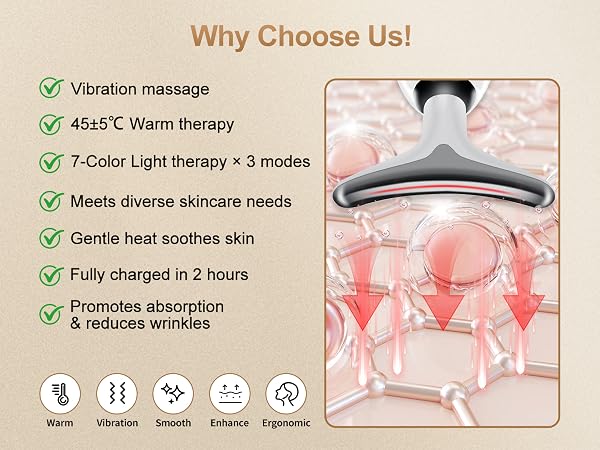 Why Choose Us!

Vibration massage

45±5℃ Warm therapy

7-Color Light therapy × 3 modes

Meets diverse skincare needs

Gentle heat soothes skin

Fully charged in 2 hours

Promotes absorption & reduces wrinkles

Warm

Vibration

Smooth

Enhance

Ergonomic